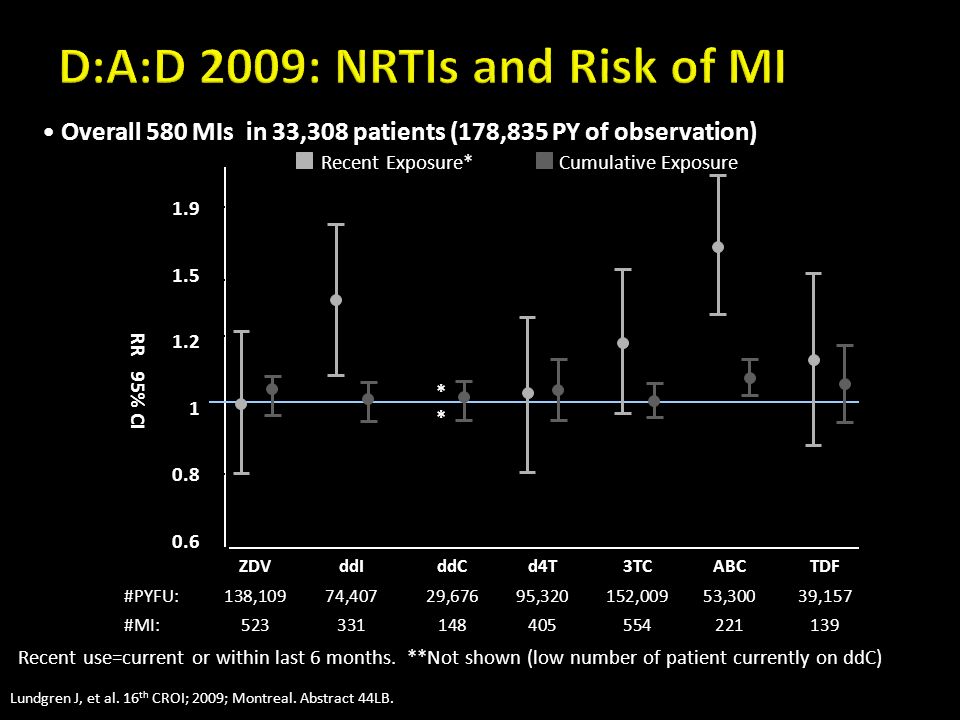 D:A:D 2009: NRTIs and Risk of MI

• Overall 580 MIs in 33,308 patients (178,835 PY of observation)

Recent Exposure*
Cumulative Exposure

RR 95% CI

1.9
1.5
1.2
1
0.8
0.6

*
*

| | ZDV | ddI | ddC | d4T | 3TC | ABC | TDF |
|---|---|---|---|---|---|---|---|
| #PYFU: | 138,109 | 74,407 | 29,676 | 95,320 | 152,009 | 53,300 | 39,157 |
| #MI: | 523 | 331 | 148 | 405 | 554 | 221 | 139 |

Recent use=current or within last 6 months. **Not shown (low number of patient currently on ddC)

Lundgren J, et al. 16$^{th}$ CROI; 2009; Montreal. Abstract 44LB.